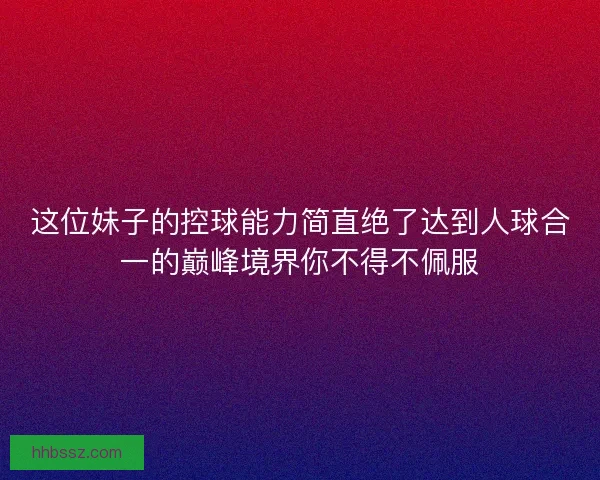 这位妹子的控球能力简直绝了达到人球合一的巅峰境界你不得不佩服

hhbssz.com